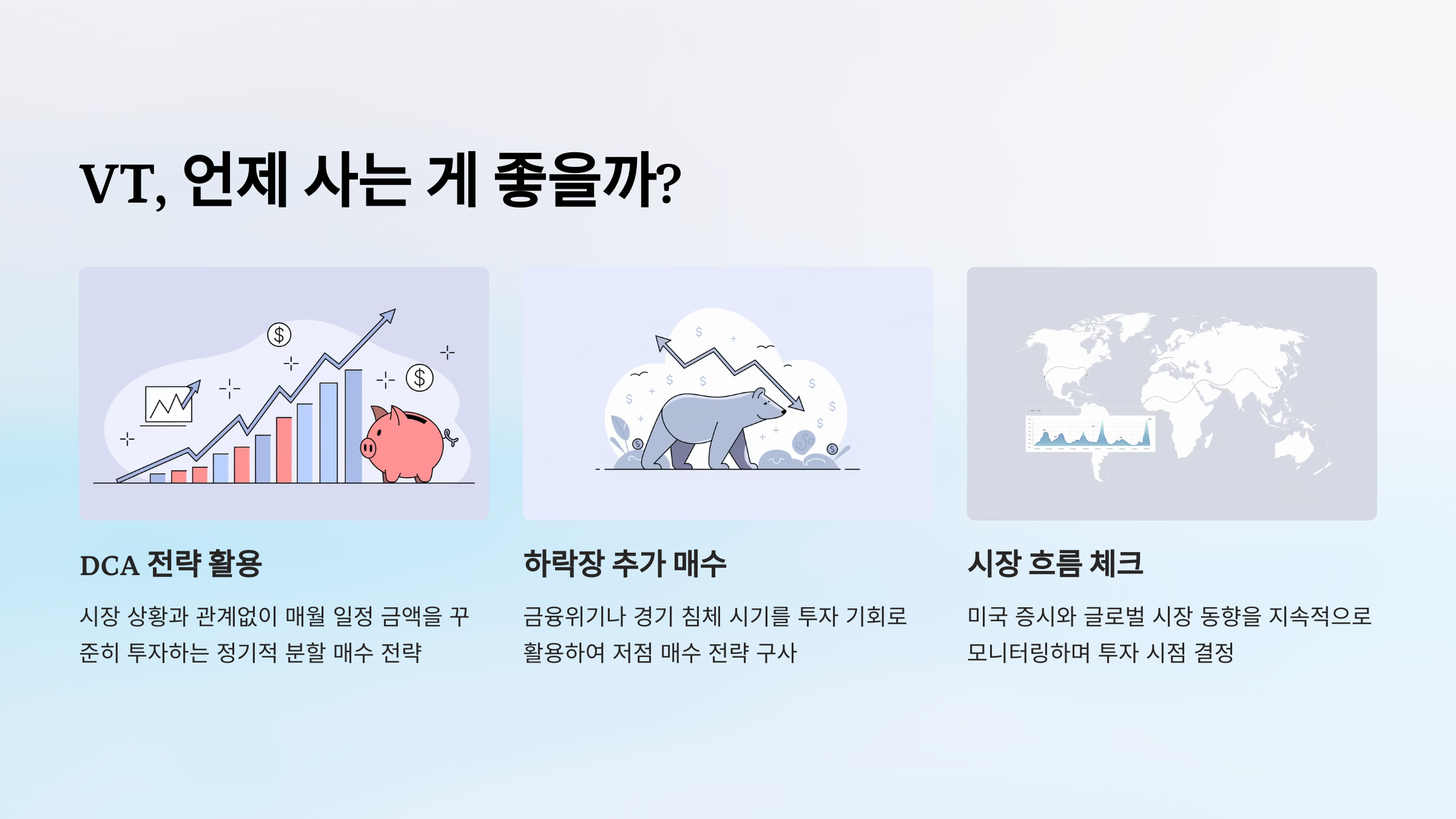 VT, 언제 사는 게 좋을까?

DCA 전략 활용

시장 상황과 관계없이 매월 일정 금액을 꾸준히 투자하는 정기적 분할 매수 전략

하락장 추가 매수

금융위기나 경기 침체 시기를 투자 기회로 활용하여 저점 매수 전략 구사

시장 흐름 체크

미국 증시와 글로벌 시장 동향을 지속적으로 모니터링하며 투자 시점 결정